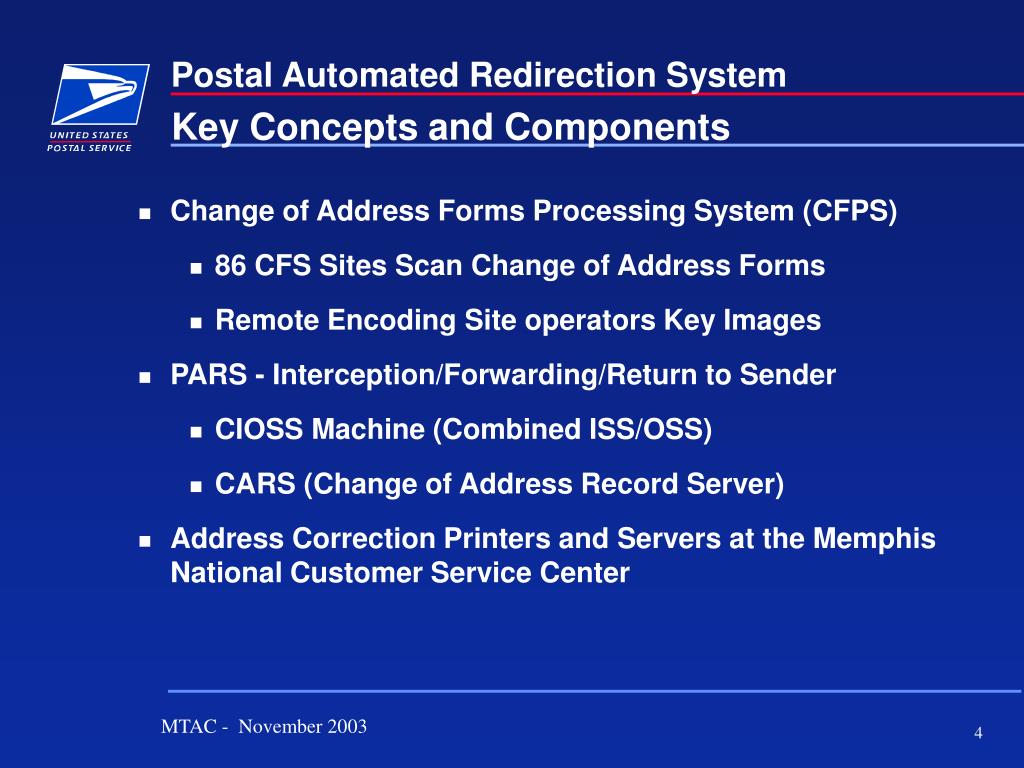 UNITED STATES POSTAL SERVICE

Postal Automated Redirection System
Key Concepts and Components

- Change of Address Forms Processing System (CFPS)
  - 86 CFS Sites Scan Change of Address Forms
  - Remote Encoding Site operators Key Images
- PARS - Interception/Forwarding/Return to Sender
  - CIOSS Machine (Combined ISS/OSS)
  - CARS (Change of Address Record Server)
- Address Correction Printers and Servers at the Memphis National Customer Service Center

MTAC - November 2003

4